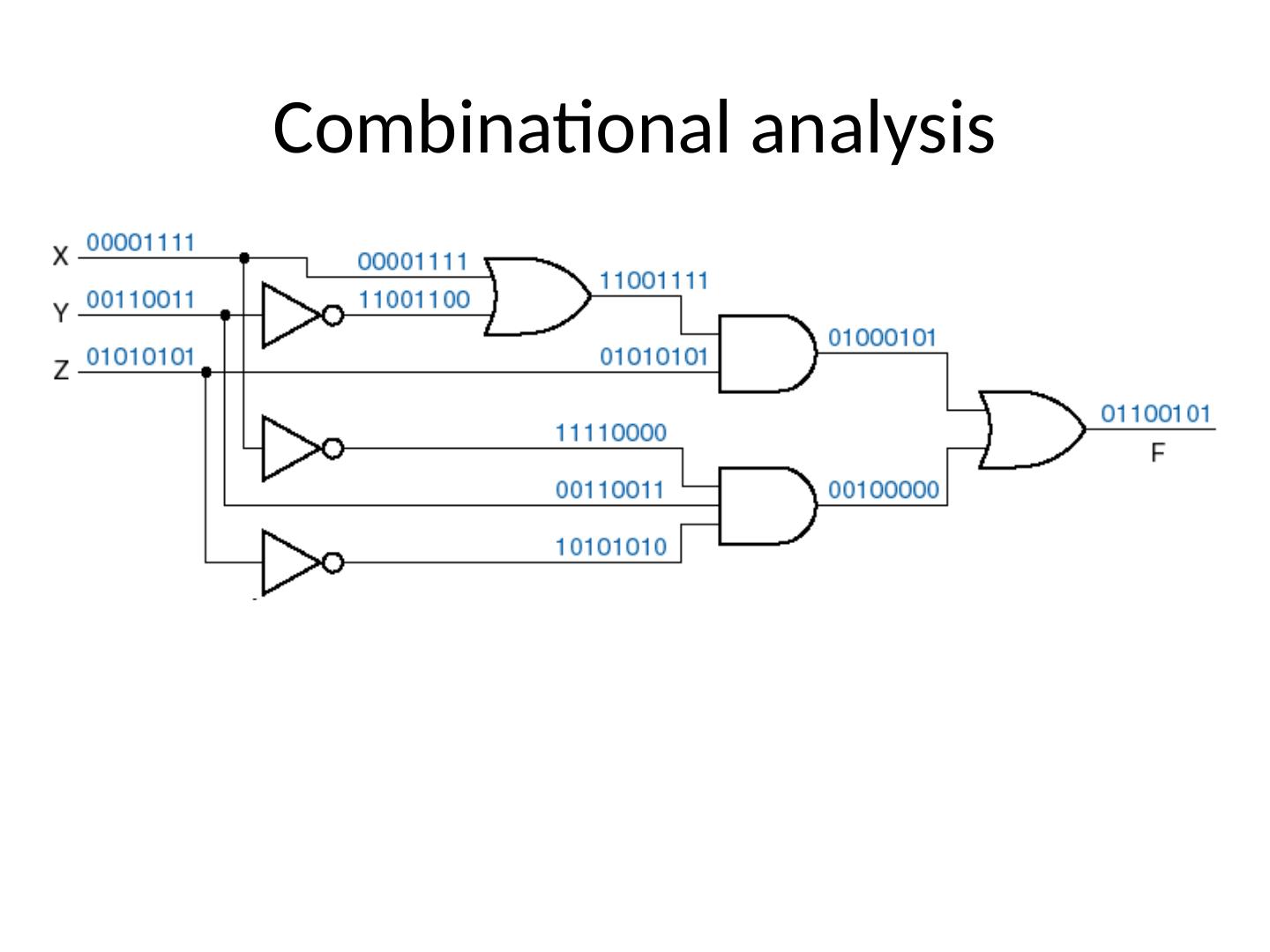 Combinational analysis

X 00001111
Y 00110011
Z 01010101

00001111
11001100
11001111
01010101
01000101
11110000
00110011
10101010
00100000
01100101
F